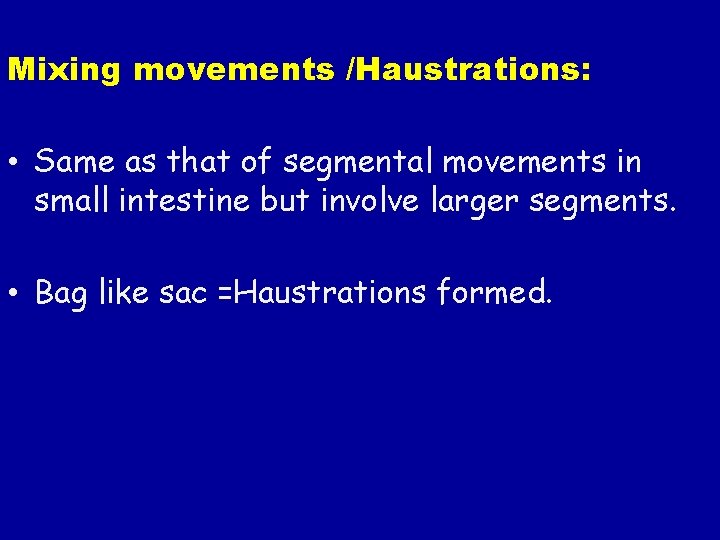 Mixing movements /Haustrations:

• Same as that of segmental movements in small intestine but involve larger segments.

• Bag like sac =Haustrations formed.